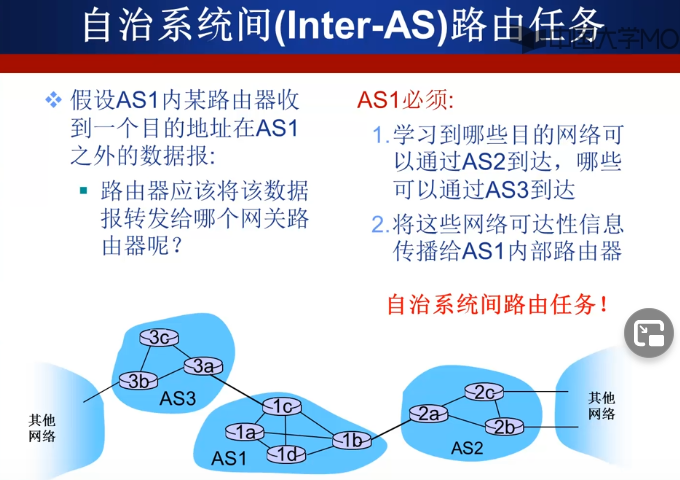 自治系统间(Inter-AS)路由任务

中国大学MO

❖ 假设AS1内某路由器收到一个目的地址在AS1之外的数据报:

▪ 路由器应该将该数据报转发给哪个网关路由器呢?

AS1必须:

1. 学习到哪些目的网络可以通过AS2到达，哪些可以通过AS3到达

2. 将这些网络可达性信息传播给AS1内部路由器

自治系统间路由任务!

3c

3a

3b

AS3

其他网络

1c

1a

1b

1d

AS1

2a

2c

2b

AS2

其他网络